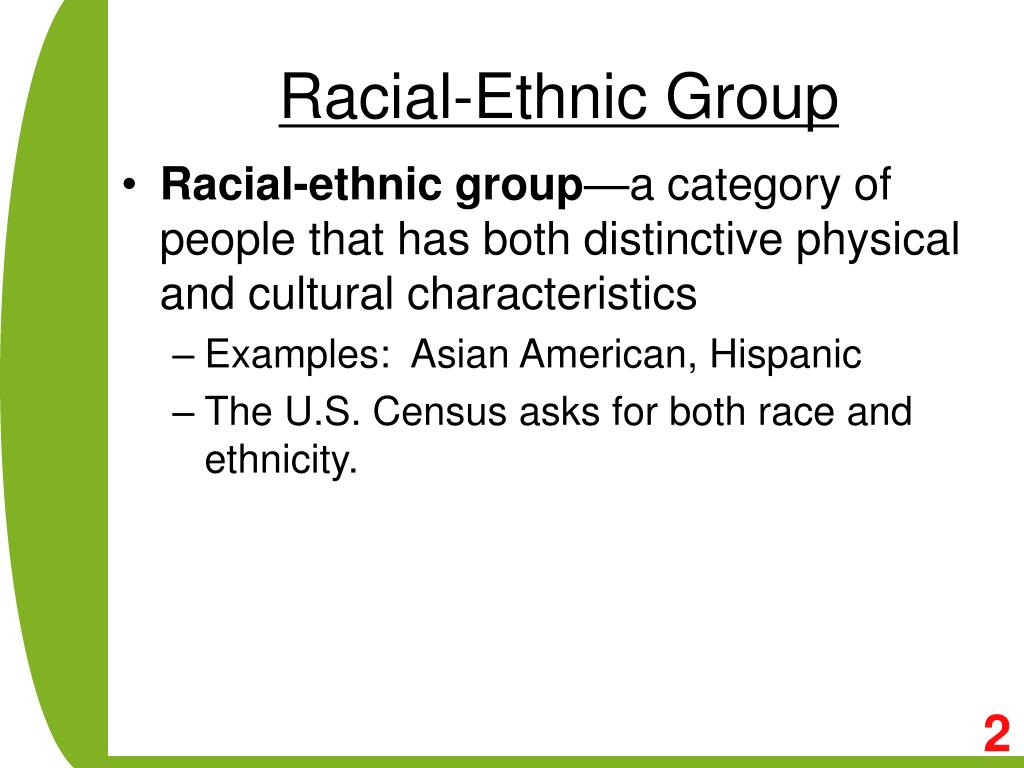 Racial-Ethnic Group

• Racial-ethnic group—a category of people that has both distinctive physical and cultural characteristics
– Examples: Asian American, Hispanic
– The U.S. Census asks for both race and ethnicity.

2